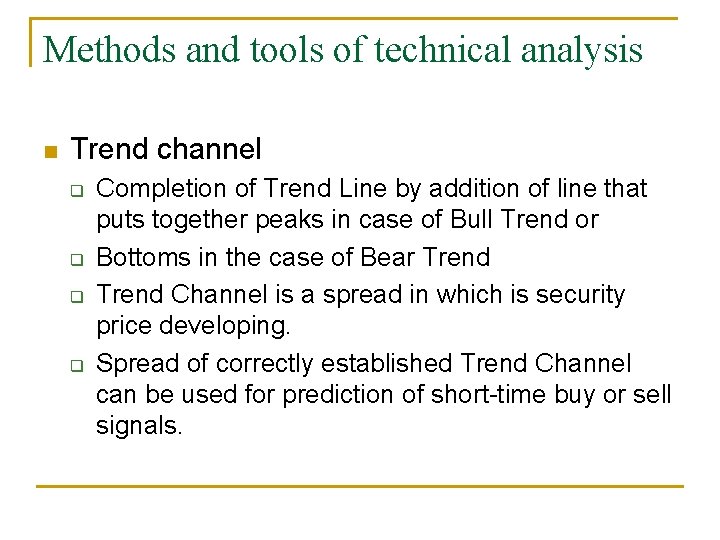 Methods and tools of technical analysis

Trend channel

Completion of Trend Line by addition of line that puts together peaks in case of Bull Trend or

Bottoms in the case of Bear Trend

Trend Channel is a spread in which is security price developing.

Spread of correctly established Trend Channel can be used for prediction of short-time buy or sell signals.